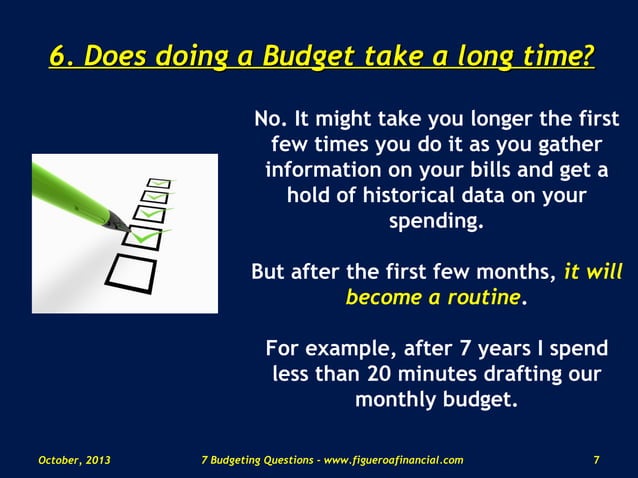 6. Does doing a Budget take a long time?

No. It might take you longer the first few times you do it as you gather information on your bills and get a hold of historical data on your spending.

But after the first few months, it will become a routine.

For example, after 7 years I spend less than 20 minutes drafting our monthly budget.

October, 2013

7 Budgeting Questions - www.figueroafinancial.com

7